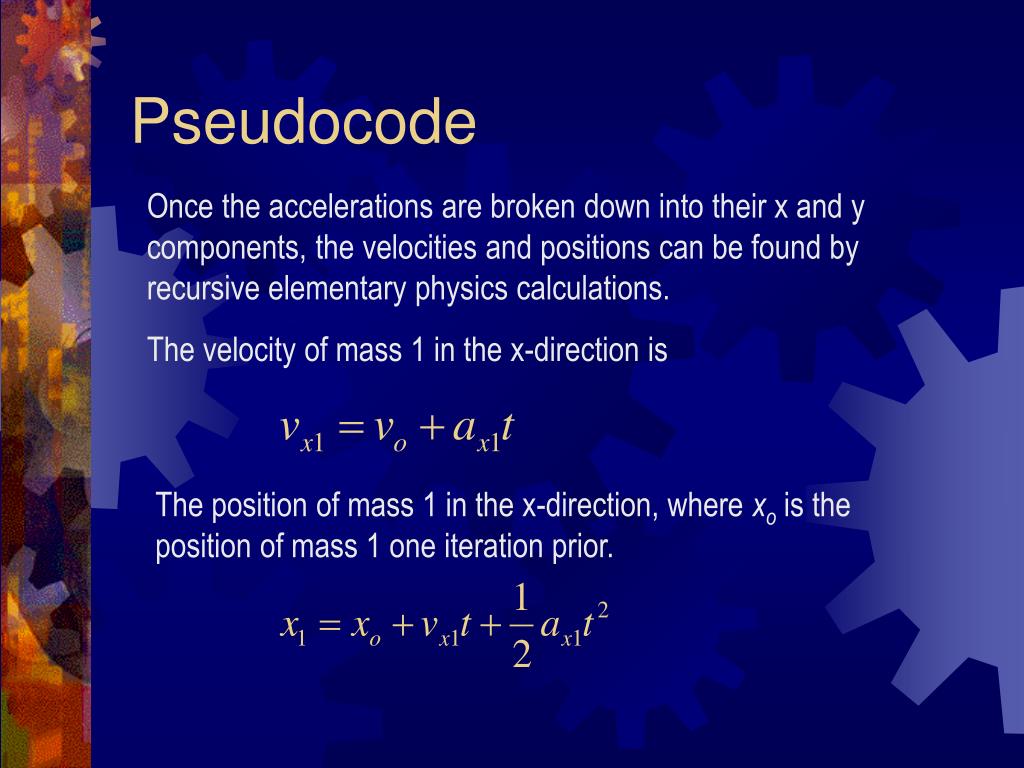 Pseudocode

Once the accelerations are broken down into their x and y components, the velocities and positions can be found by recursive elementary physics calculations.

The velocity of mass 1 in the x-direction is

$v_{x1} = v_o + a_{x1}t$

The position of mass 1 in the x-direction, where $x_o$ is the position of mass 1 one iteration prior.

$x_1 = x_o + v_{x1}t + \frac{1}{2}a_{x1}t^2$